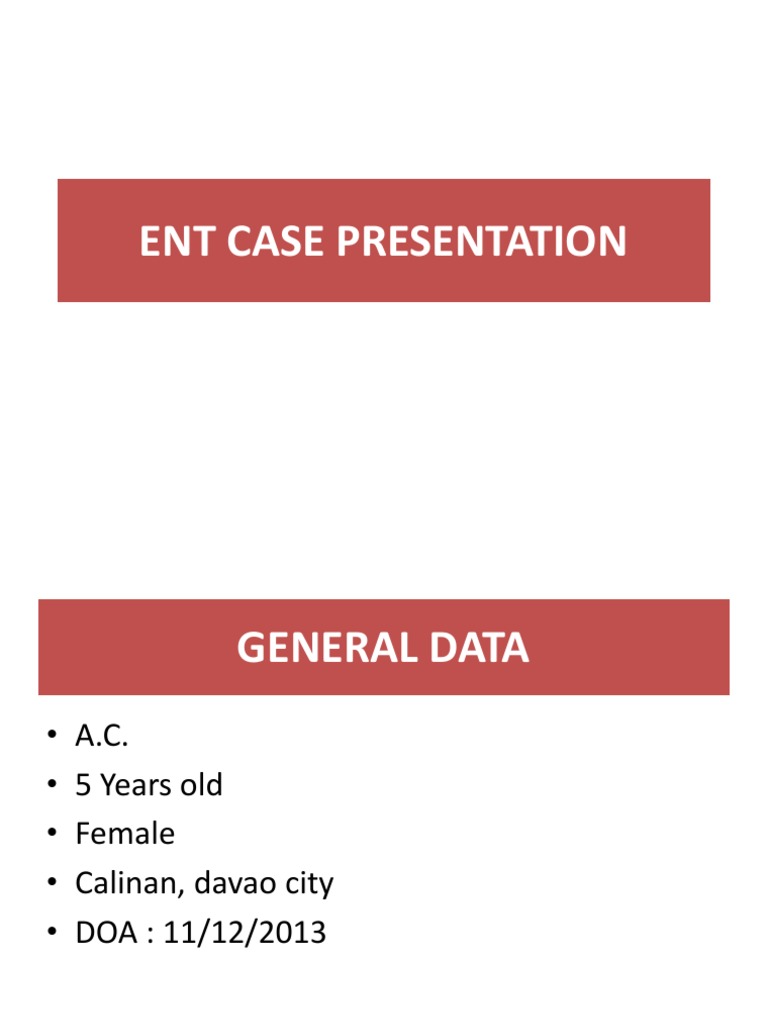 ENT CASE PRESENTATION

GENERAL DATA

• A.C.
• 5 Years old
• Female
• Calinan, davao city
• DOA : 11/12/2013